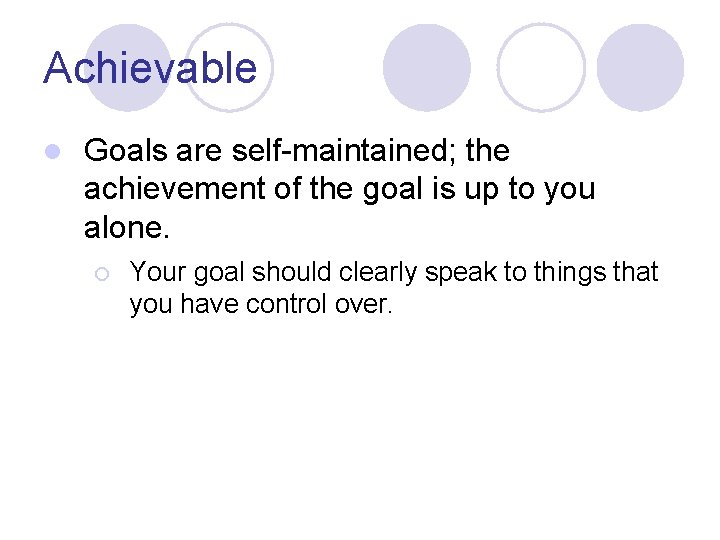 Achievable

Goals are self-maintained; the achievement of the goal is up to you alone.

Your goal should clearly speak to things that you have control over.